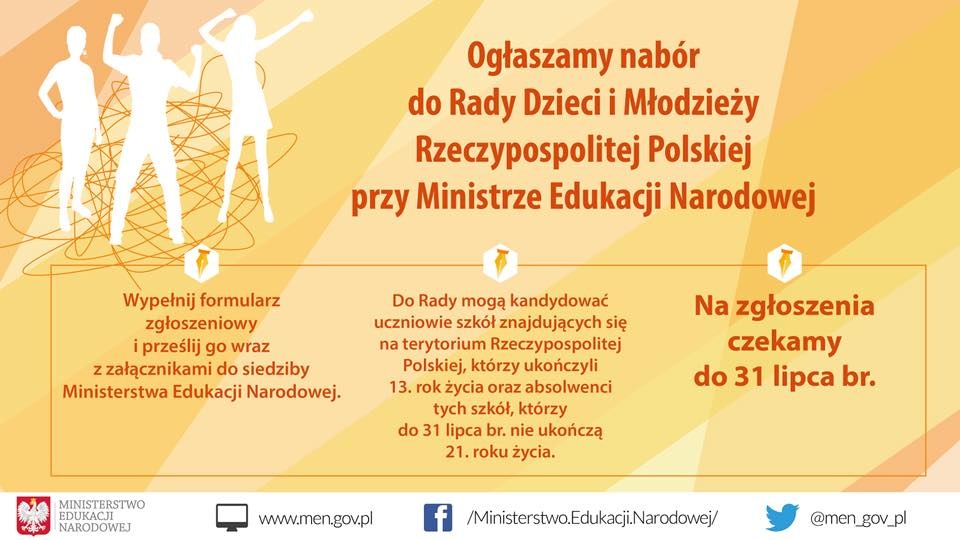 Ogłaszamy nabór do Rady Dzieci i Młodzieży Rzeczypospolitej Polskiej przy Ministrze Edukacji Narodowej

Wypełnij formularz zgłoszeniowy i prześlij go wraz z załącznikami do siedziby Ministerstwa Edukacji Narodowej.

Do Rady mogą kandydować uczniowie szkół znajdujących się na terytorium Rzeczypospolitej Polskiej, którzy ukończyli 13. rok życia oraz absolwenci tych szkół, którzy do 31 lipca br. nie ukończą 21. roku życia.

Na zgłoszenia czekamy do 31 lipca br.

MINISTERSTWO EDUKACJI NARODOWEJ

www.men.gov.pl

/Ministerstwo.Edukacji.Narodowej/

@men_gov_pl